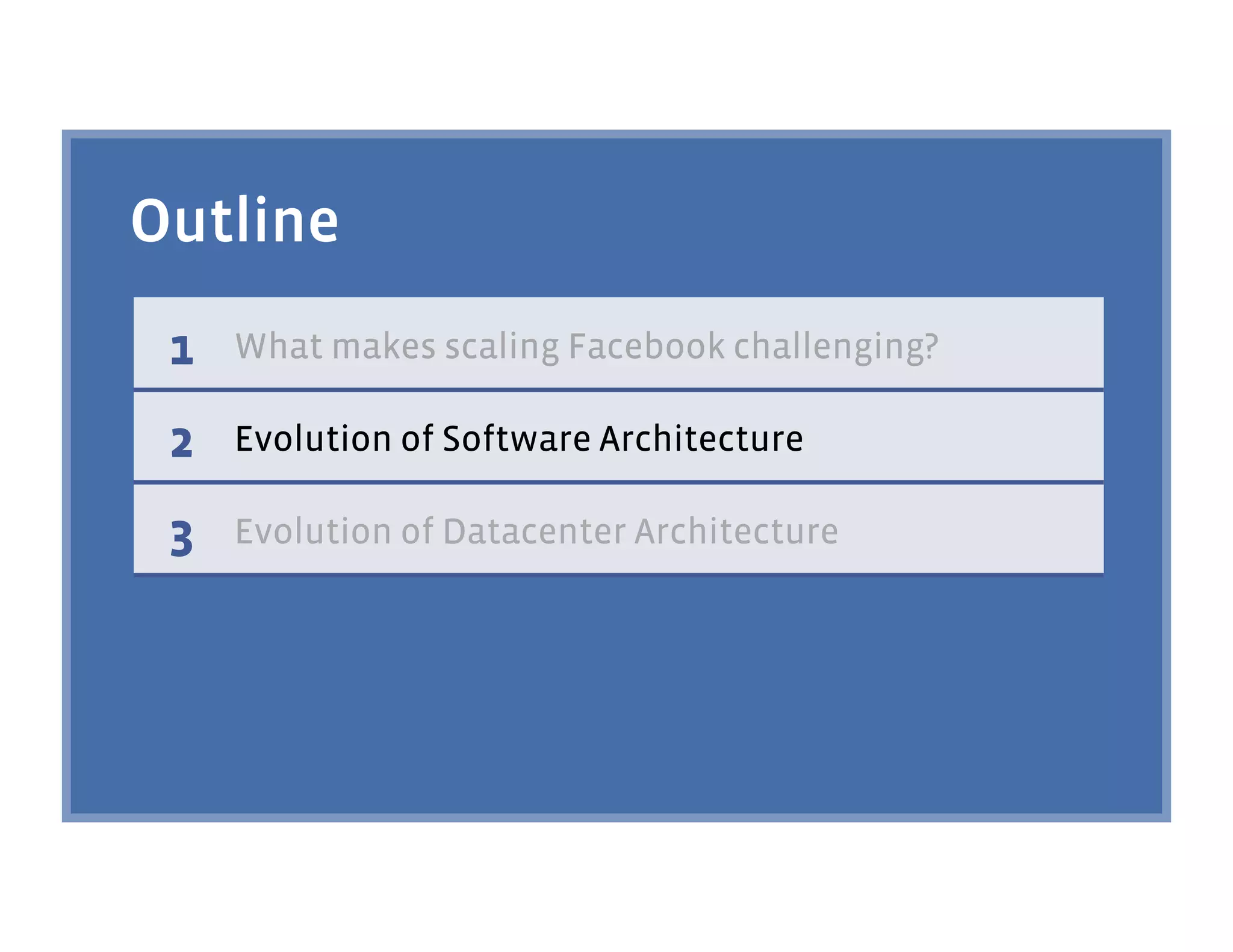 Outline

1 What makes scaling Facebook challenging?

2 Evolution of Software Architecture

3 Evolution of Datacenter Architecture